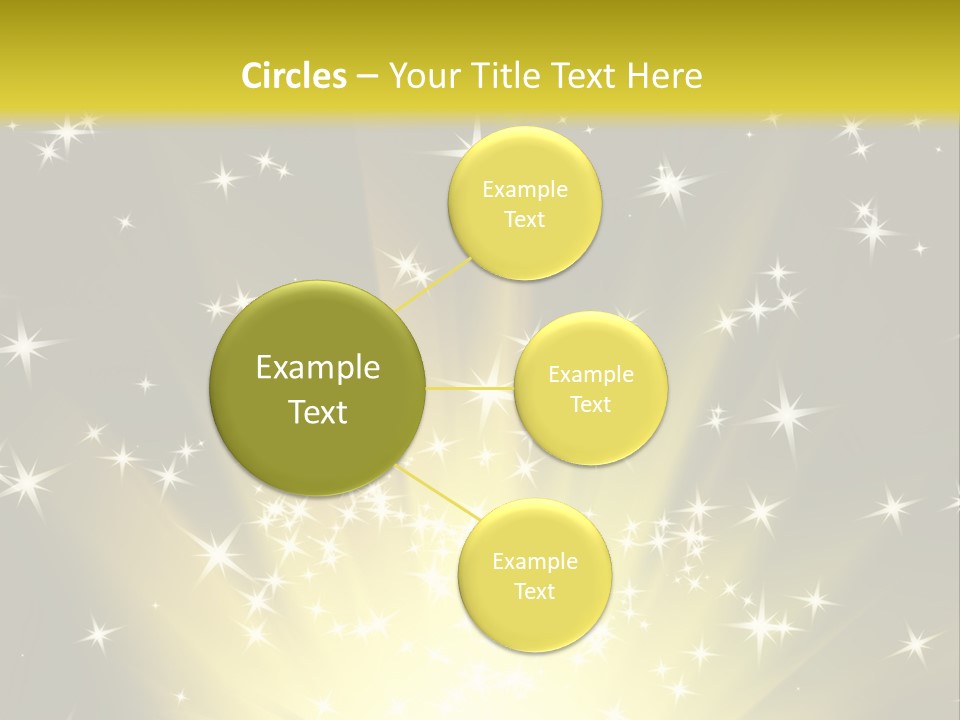 Circles – Your Title Text Here

Example Text

Example Text

Example Text

Example Text